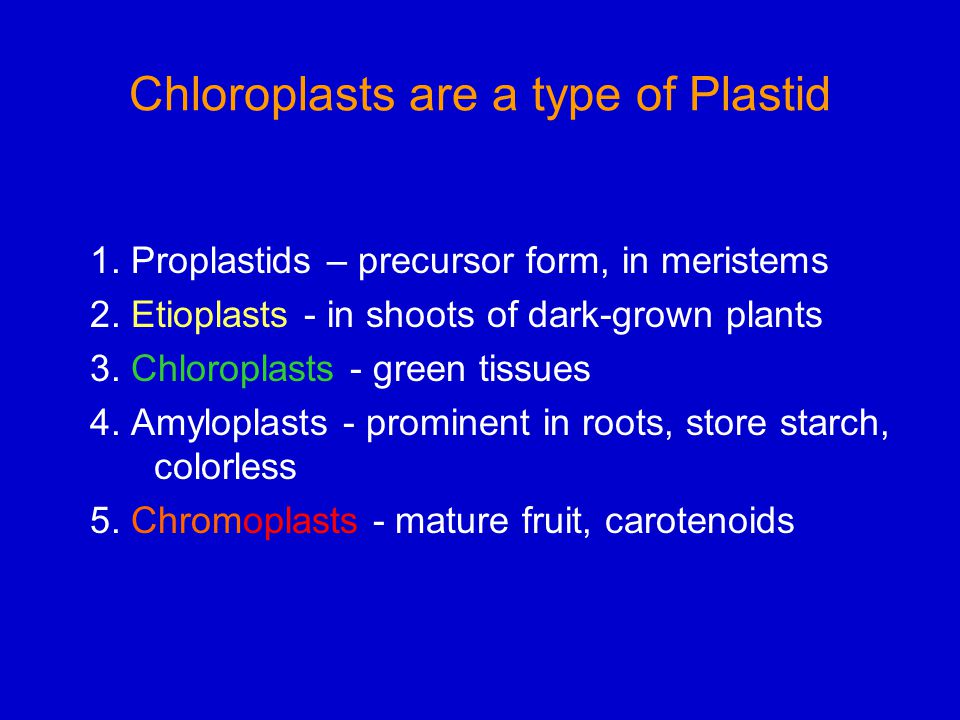 Chloroplasts are a type of Plastid

1. Proplastids – precursor form, in meristems
2. Etioplasts - in shoots of dark-grown plants
3. Chloroplasts - green tissues
4. Amyloplasts - prominent in roots, store starch, colorless
5. Chromoplasts - mature fruit, carotenoids